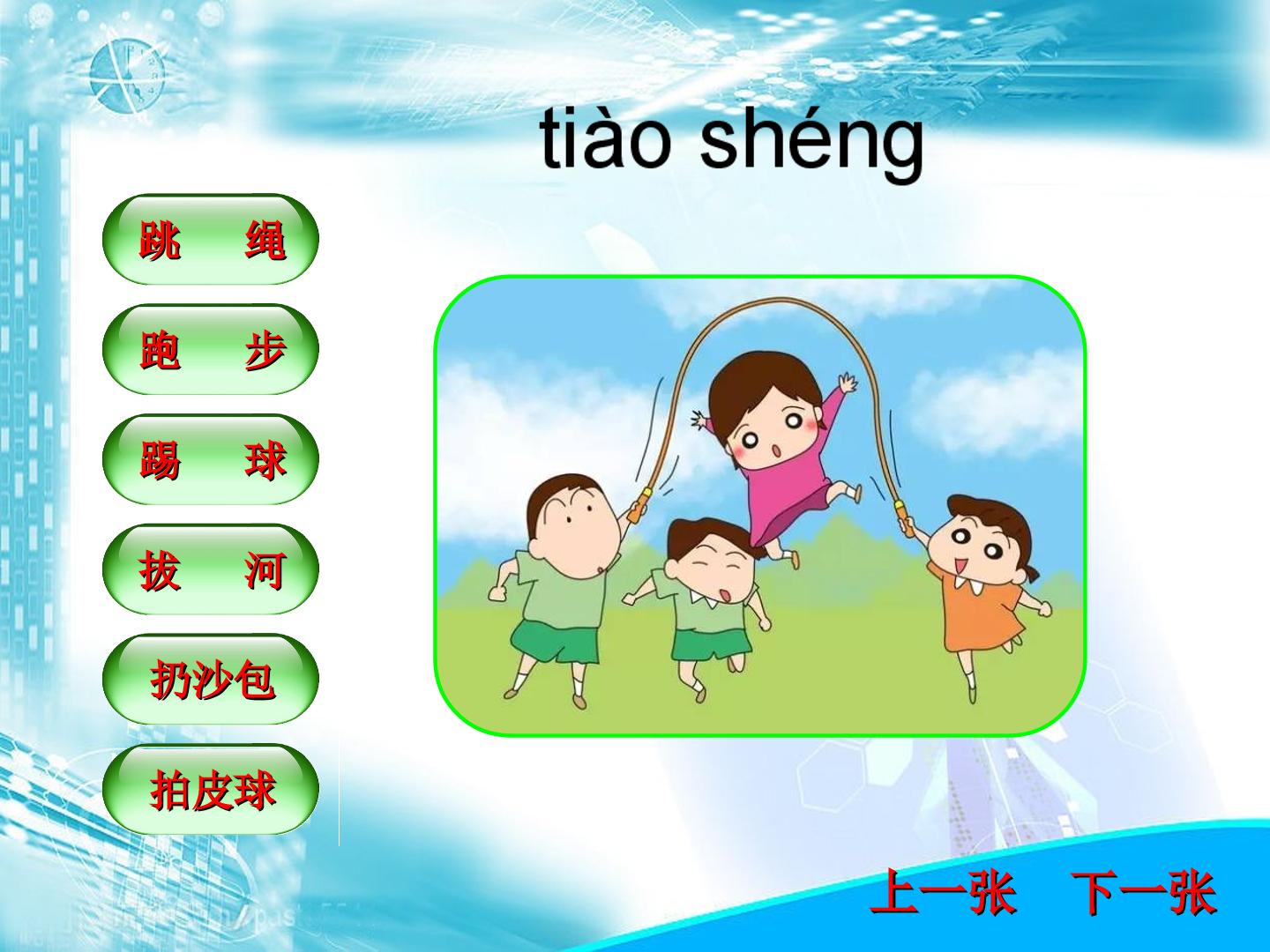 tiào shéng

跳　绳

跑　步

踢　球

拔　河

扔沙包

拍皮球

上一张　下一张